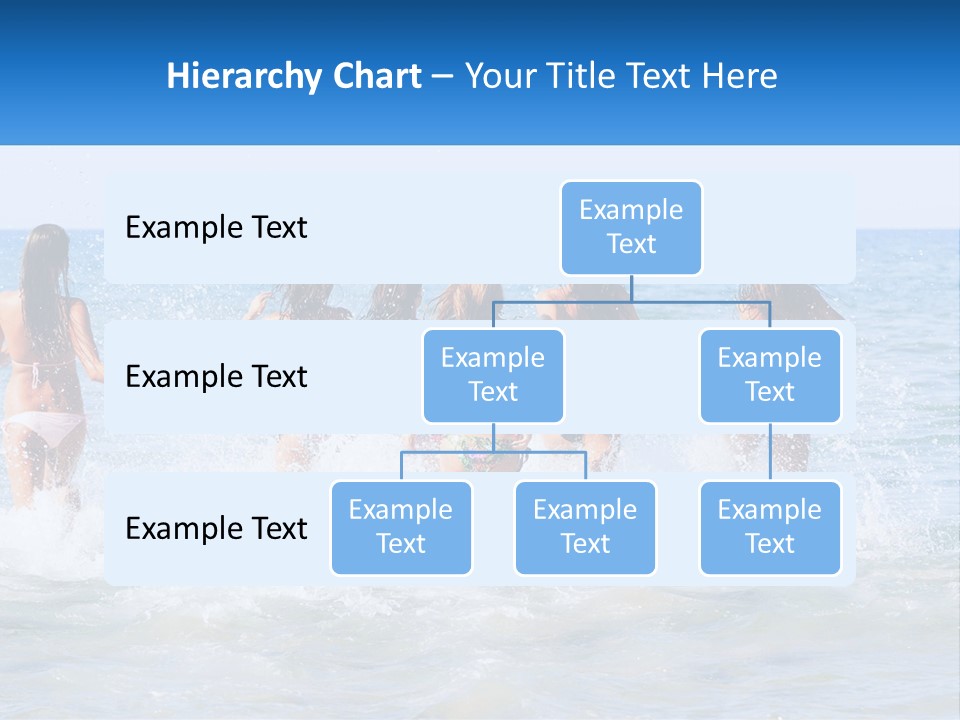 Hierarchy Chart – Your Title Text Here

Example Text

Example Text

Example Text

Example Text

Example Text

Example Text

Example Text

Example Text

Example Text